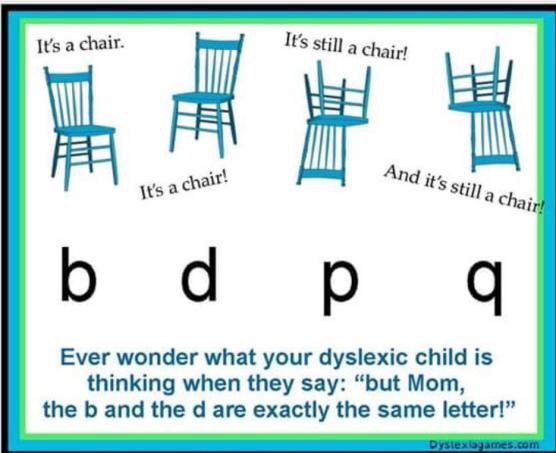 It's a chair.

It's a chair!

It's still a chair!

And it's still a chair!

b d p q

Ever wonder what your dyslexic child is thinking when they say: "but Mom, the b and the d are exactly the same letter!"

Dyslexiagames.com